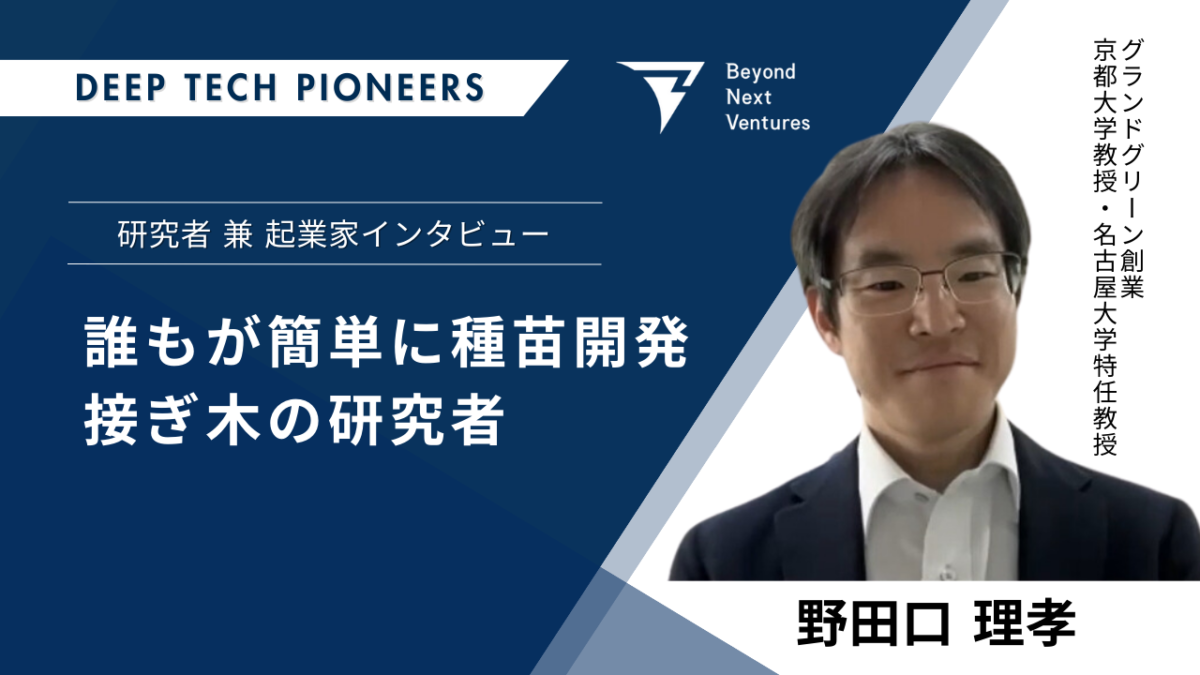 DEEP TECH PIONEERS

Beyond Next Ventures

研究者 兼 起業家インタビュー

誰もが簡単に種苗開発
接ぎ木の研究者

グランドグリーン創業
京都大学教授・名古屋大学特任教授

野田口 理孝